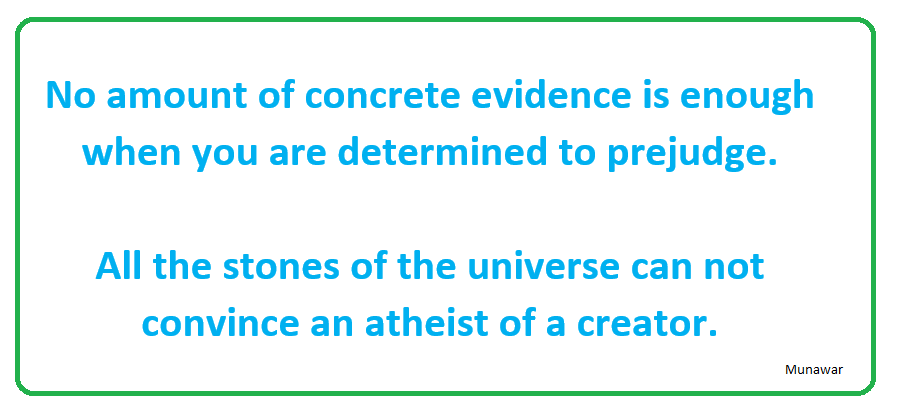 No amount of concrete evidence is enough when you are determined to prejudge.

All the stones of the universe can not convince an atheist of a creator.

Munawar